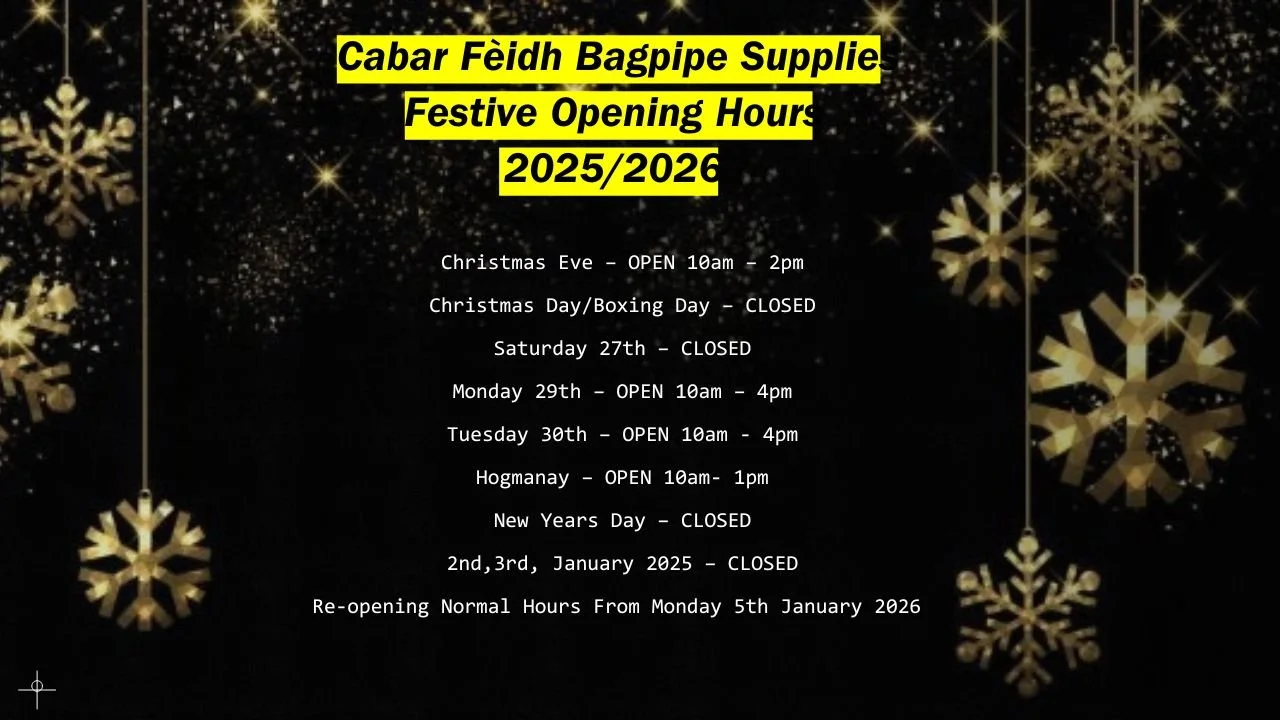 Cabar Fèidh Bagpipe Supplies
Festive Opening Hours
2025/2026

Christmas Eve – OPEN 10am – 2pm

Christmas Day/Boxing Day – CLOSED

Saturday 27th – CLOSED

Monday 29th – OPEN 10am – 4pm

Tuesday 30th – OPEN 10am - 4pm

Hogmanay – OPEN 10am- 1pm

New Years Day – CLOSED

2nd,3rd, January 2025 – CLOSED

Re-opening Normal Hours From Monday 5th January 2026